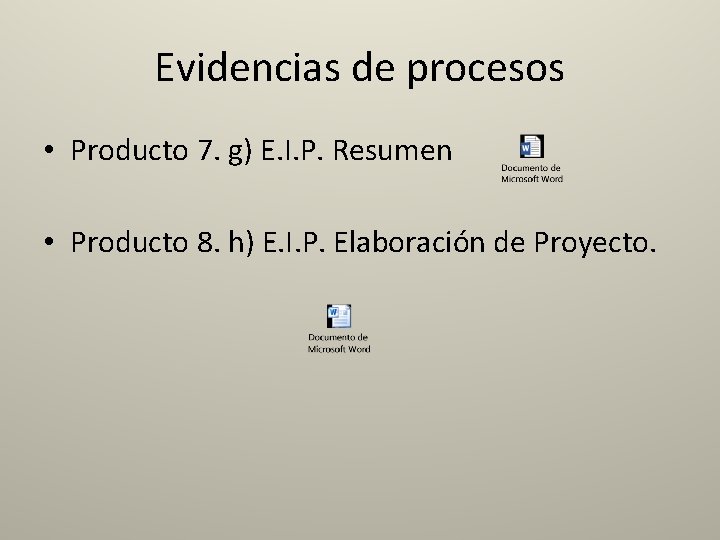 Evidencias de procesos

• Producto 7. g) E.I.P. Resumen

Documento de Microsoft Word

• Producto 8. h) E.I.P. Elaboración de Proyecto.

Documento de Microsoft Word